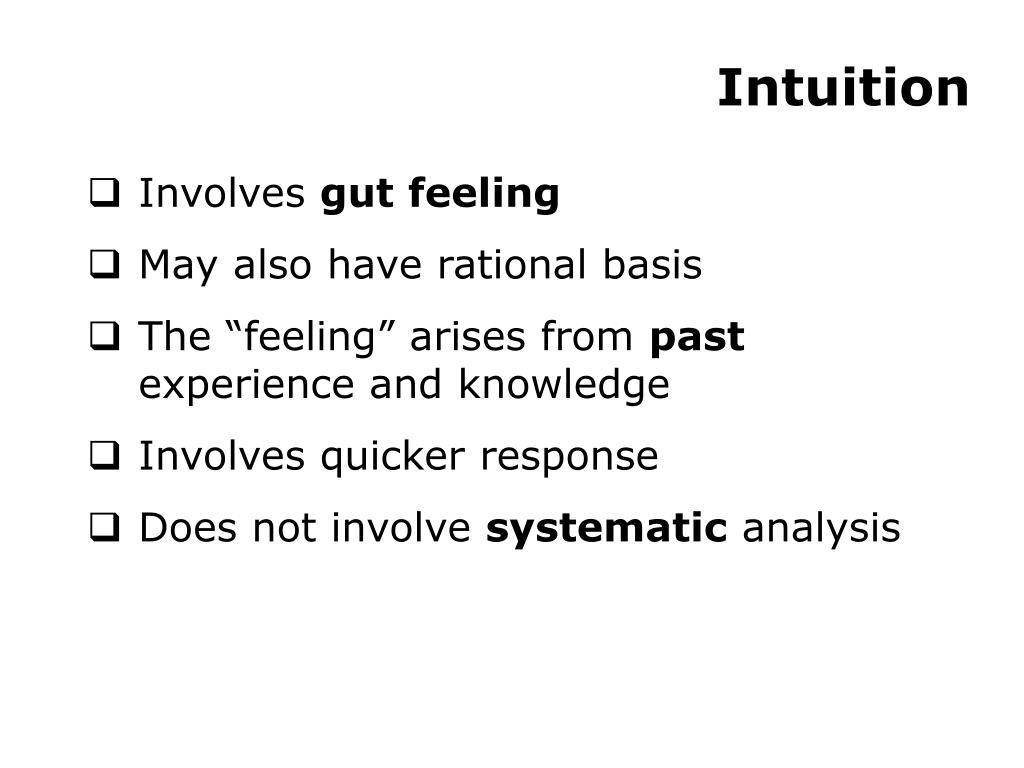 Intuition

❑ Involves gut feeling

❑ May also have rational basis

❑ The “feeling” arises from past experience and knowledge

❑ Involves quicker response

❑ Does not involve systematic analysis